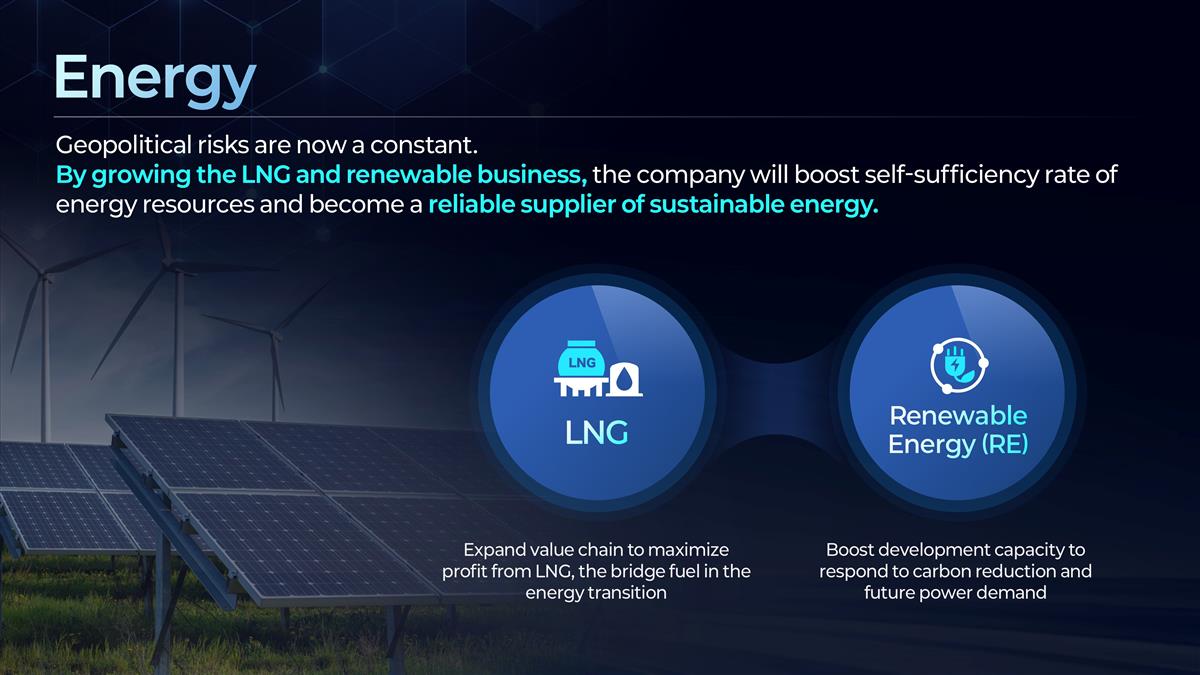 Energy

Geopolitical risks are now a constant.
By growing the LNG and renewable business, the company will boost self-sufficiency rate of energy resources and become a reliable supplier of sustainable energy.

LNG

LNG

Expand value chain to maximize profit from LNG, the bridge fuel in the energy transition

Renewable Energy (RE)

Boost development capacity to respond to carbon reduction and future power demand